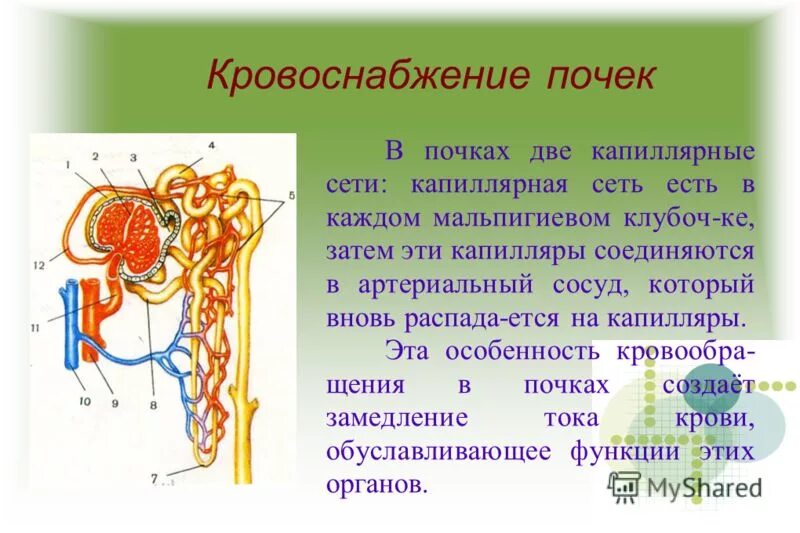 Кровоснабжение почек

1
2
3
4
5
12
11
10
9
8
7

В почках две капиллярные сети: капиллярная сеть есть в каждом мальпигиевом клубоч-ке, затем эти капилляры соединяются в артериальный сосуд, который вновь распада-ется на капилляры.

Эта особенность кровообращения в почках создаёт замедление тока крови, обуславливающее функции этих органов.

MyShared